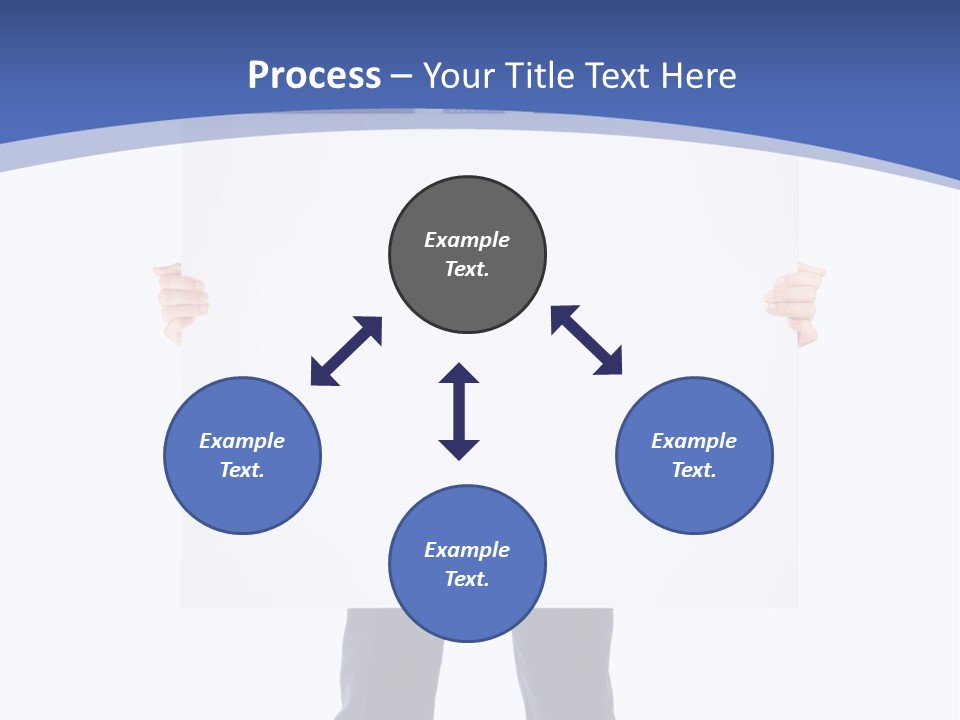 Process – Your Title Text Here

Example Text.

Example Text.

Example Text.

Example Text.